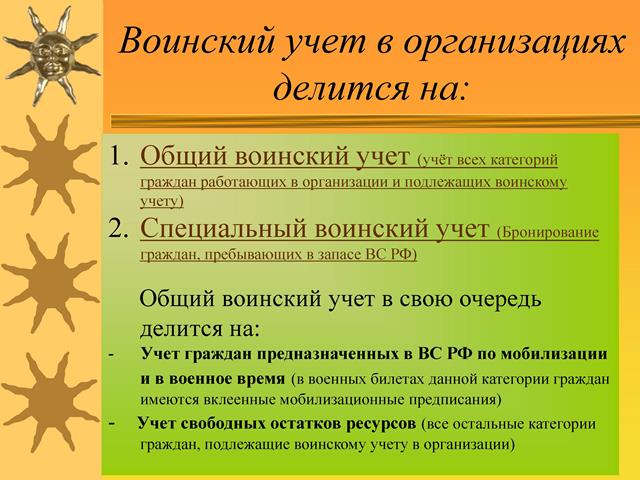 Воинский учет в организациях делится на:

1. Общий воинский учет (учёт всех категорий граждан работающих в организации и подлежащих воинскому учету)
2. Специальный воинский учет (Бронирование граждан, пребывающих в запасе ВС РФ)

Общий воинский учет в свою очередь делится на:
- Учет граждан предназначенных в ВС РФ по мобилизации и в военное время (в военных билетах данной категории граждан имеются вклеенные мобилизационные предписания)
- Учет свободных остатков ресурсов (все остальные категории граждан, подлежащие воинскому учету в организации)